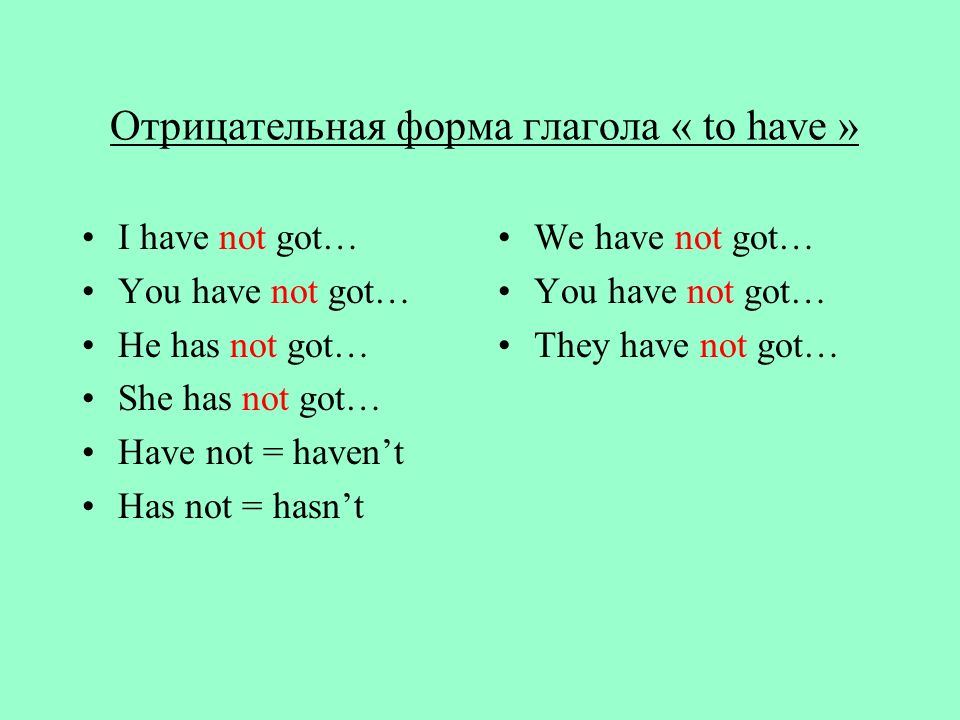 Отрицательная форма глагола « to have »

• I have not got…
• You have not got…
• He has not got…
• She has not got…
• Have not = haven’t
• Has not = hasn’t

• We have not got…
• You have not got…
• They have not got…